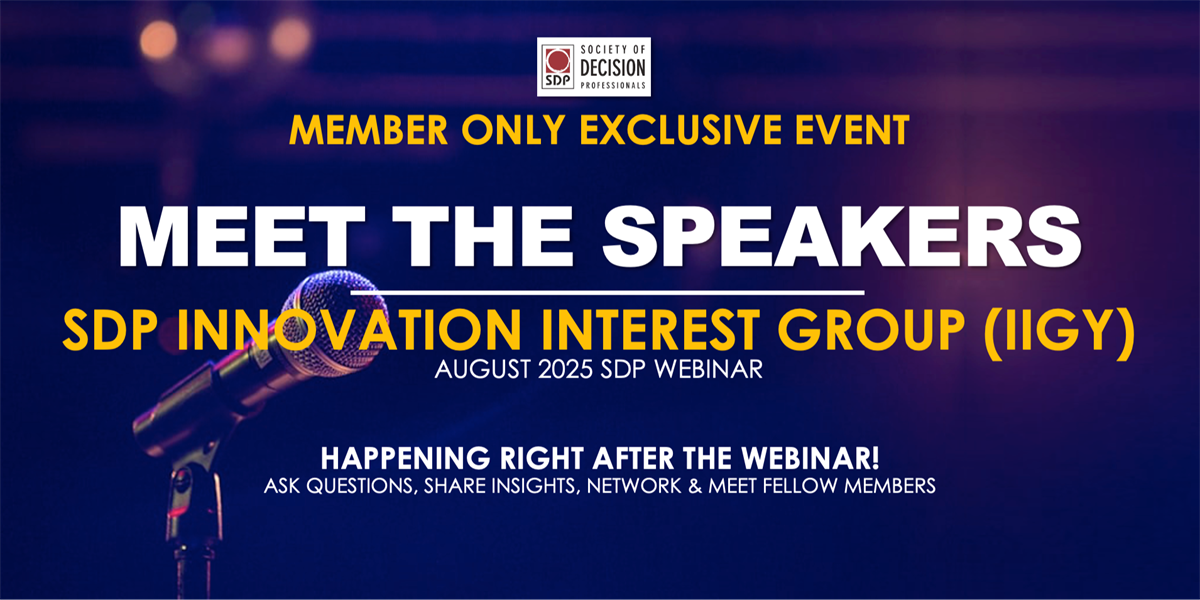 SDP SOCIETY OF DECISION PROFESSIONALS

MEMBER ONLY EXCLUSIVE EVENT

MEET THE SPEAKERS

SDP INNOVATION INTEREST GROUP (IIGY)

AUGUST 2025 SDP WEBINAR

HAPPENING RIGHT AFTER THE WEBINAR!

ASK QUESTIONS, SHARE INSIGHTS, NETWORK & MEET FELLOW MEMBERS